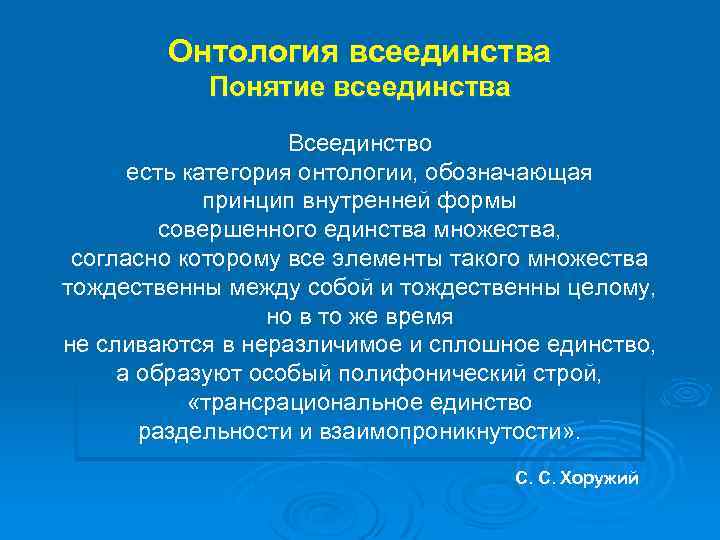 Онтология всеединства
Понятие всеединства

Всеединство есть категория онтологии, обозначающая принцип внутренней формы совершенного единства множества, согласно которому все элементы такого множества тождественны между собой и тождественны целому, но в то же время не сливаются в неразличимое и сплошное единство, а образуют особый полифонический строй, «трансрациональное единство раздельности и взаимопроникнутости».

С. С. Хоружий